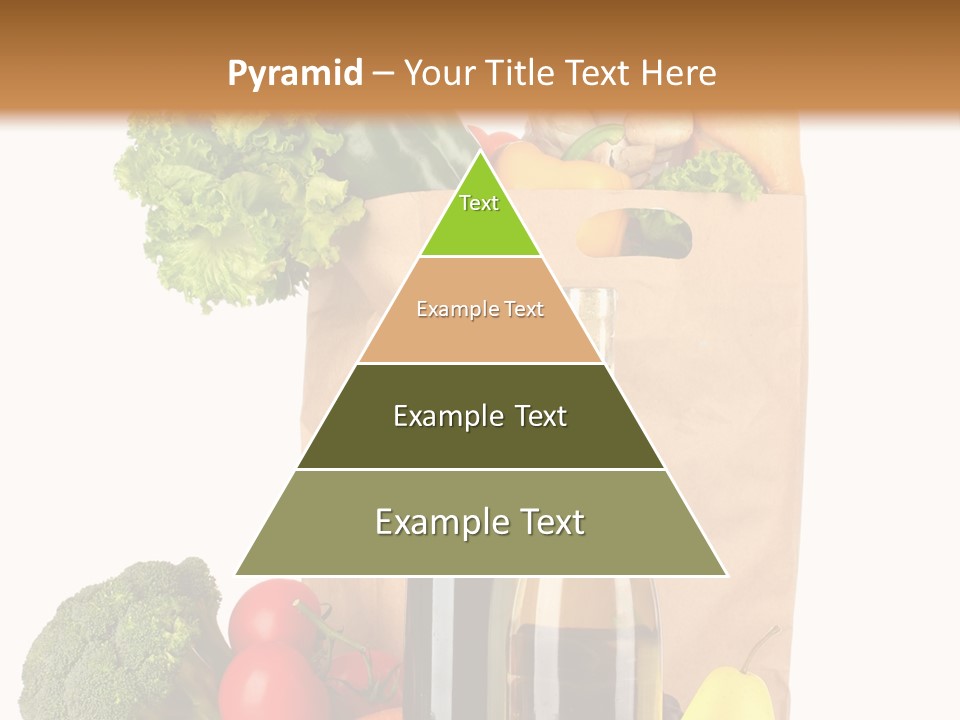 Pyramid – Your Title Text Here

Text

Example Text

Example Text

Example Text